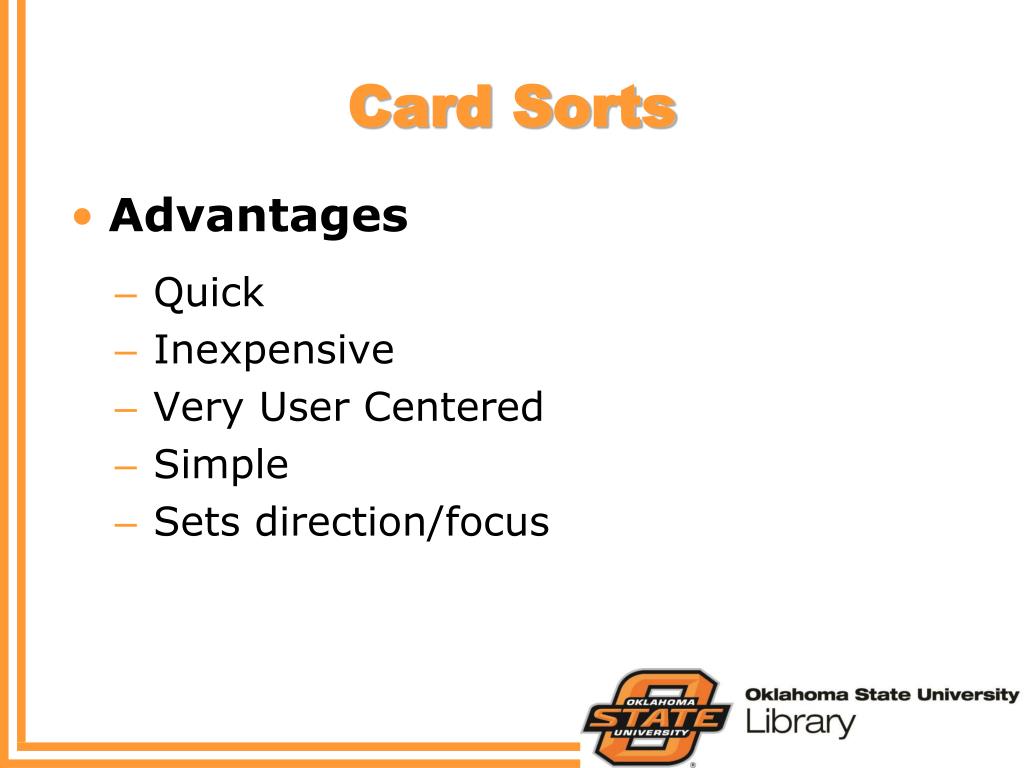 Card Sorts

• Advantages

– Quick
– Inexpensive
– Very User Centered
– Simple
– Sets direction/focus

OKLAHOMA STATE UNIVERSITY

Oklahoma State University Library